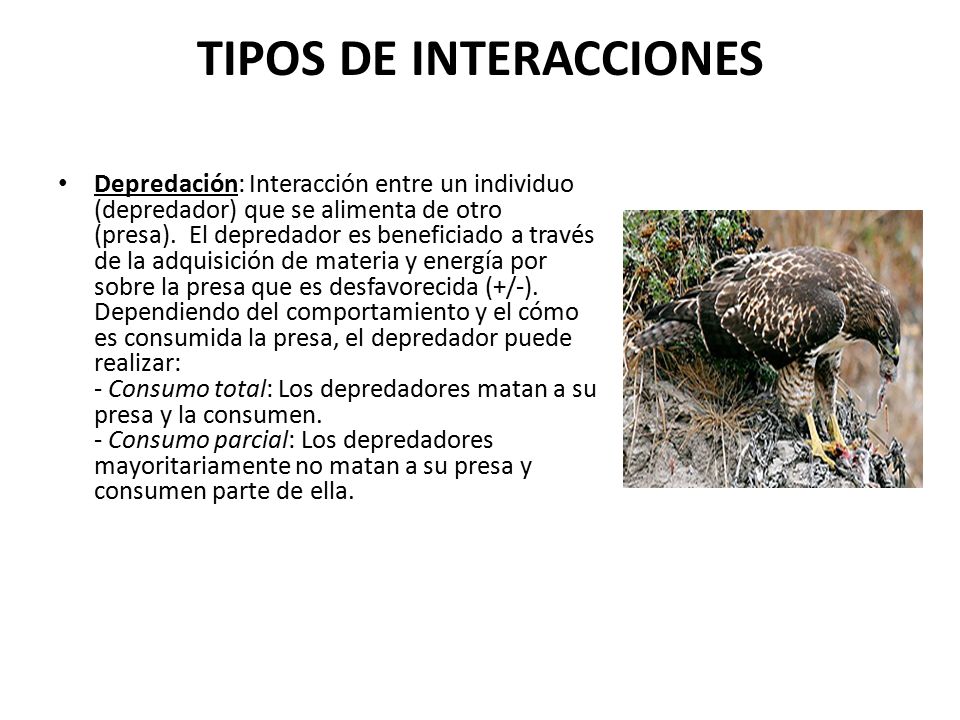 TIPOS DE INTERACCIONES

• Depredación: Interacción entre un individuo (depredador) que se alimenta de otro (presa). El depredador es beneficiado a través de la adquisición de materia y energía por sobre la presa que es desfavorecida (+/-). Dependiendo del comportamiento y el cómo es consumida la presa, el depredador puede realizar:
- Consumo total: Los depredadores matan a su presa y la consumen.
- Consumo parcial: Los depredadores mayoritariamente no matan a su presa y consumen parte de ella.